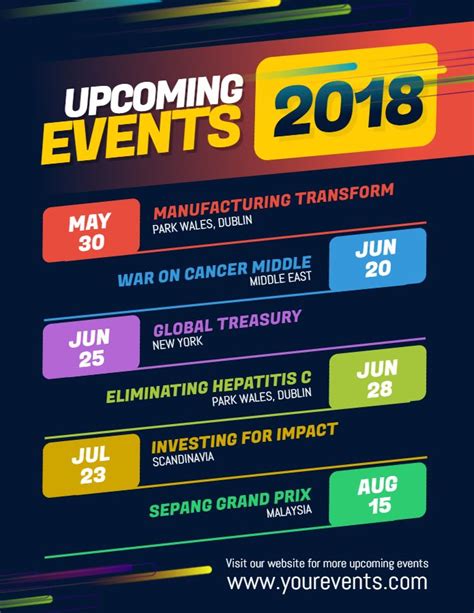 UPCOMING EVENTS 2018

MAY 30
MANUFACTURING TRANSFORM
PARK WALES, DUBLIN

WAR ON CANCER MIDDLE
MIDDLE EAST
JUN 20

JUN 25
GLOBAL TREASURY
NEW YORK

ELIMINATING HEPATITIS C
PARK WALES, DUBLIN
JUN 28

JUL 23
INVESTING FOR IMPACT
SCANDINAVIA

SEPANG GRAND PRIX
MALAYSIA
AUG 15

Visit our website for more upcoming events
www.yourevents.com